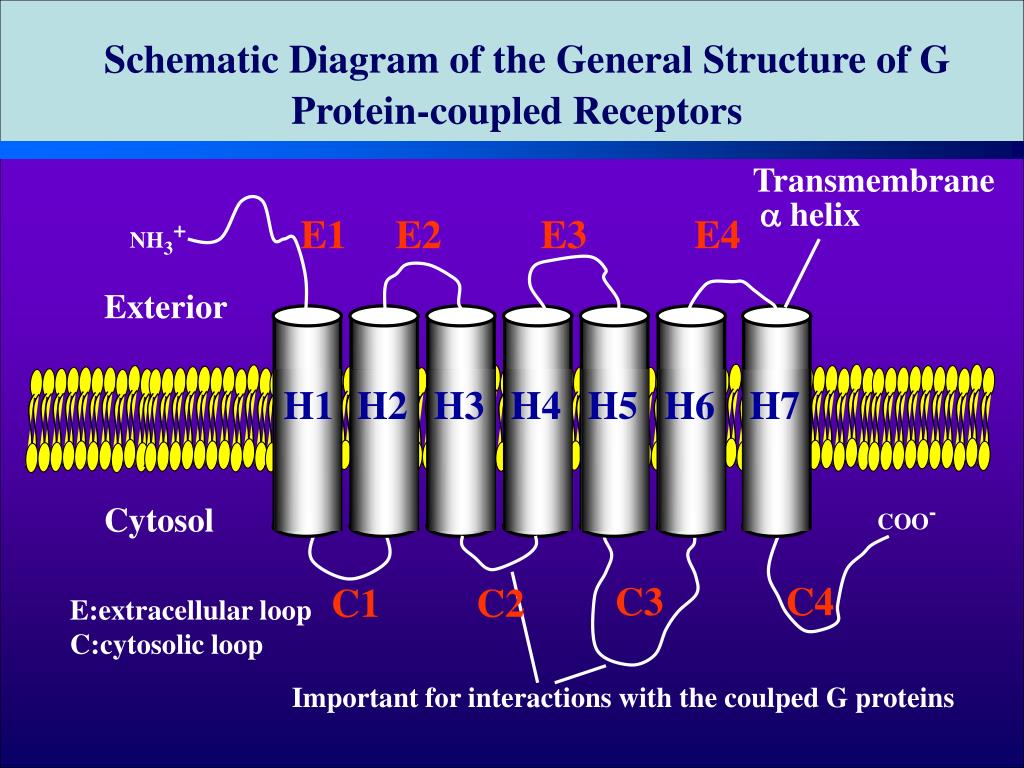 Schematic Diagram of the General Structure of G Protein-coupled Receptors

Transmembrane $\alpha$ helix

$NH_3^+$

E1 E2 E3 E4

Exterior

H1 H2 H3 H4 H5 H6 H7

Cytosol

$COO^-$

C1 C2 C3 C4

E:extracellular loop
C:cytosolic loop

Important for interactions with the coulped G proteins